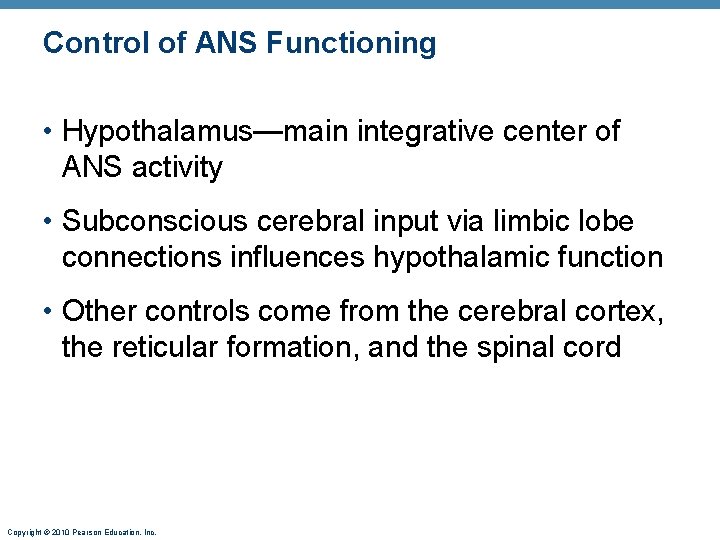 Control of ANS Functioning

• Hypothalamus—main integrative center of ANS activity

• Subconscious cerebral input via limbic lobe connections influences hypothalamic function

• Other controls come from the cerebral cortex, the reticular formation, and the spinal cord

Copyright © 2010 Pearson Education, Inc.